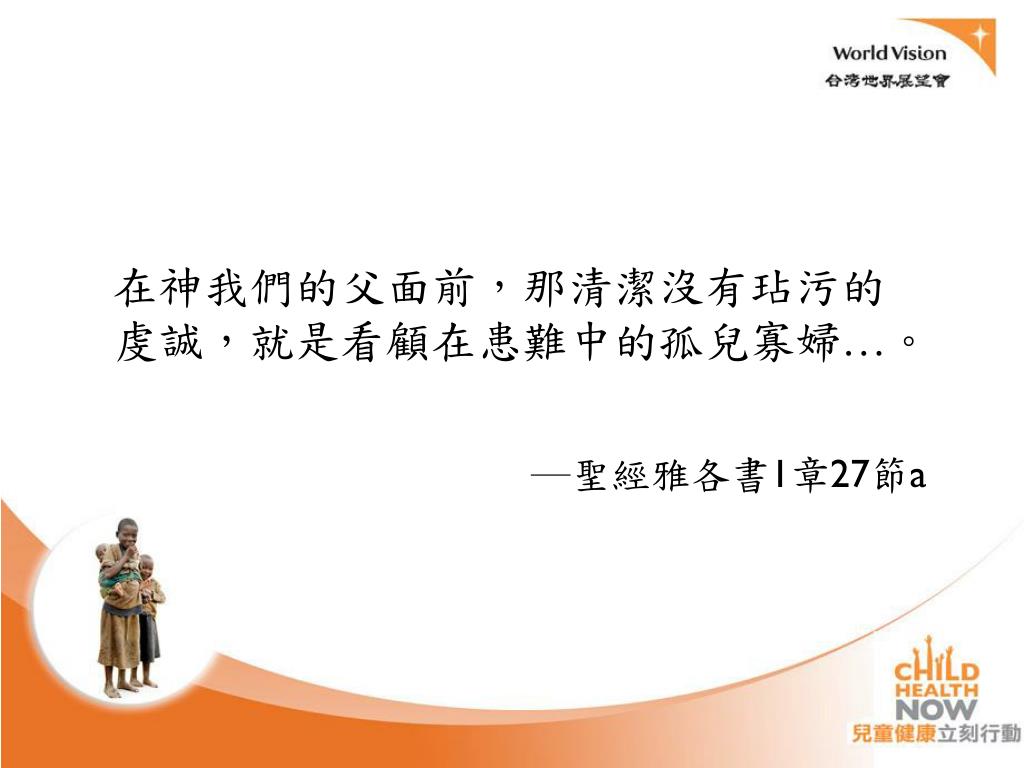 World Vision
台灣世界展望會

在神我們的父面前，那清潔沒有玷污的虔誠，就是看顧在患難中的孤兒寡婦…。

—聖經雅各書1章27節a

CHILD HEALTH NOW
兒童健康立刻行動